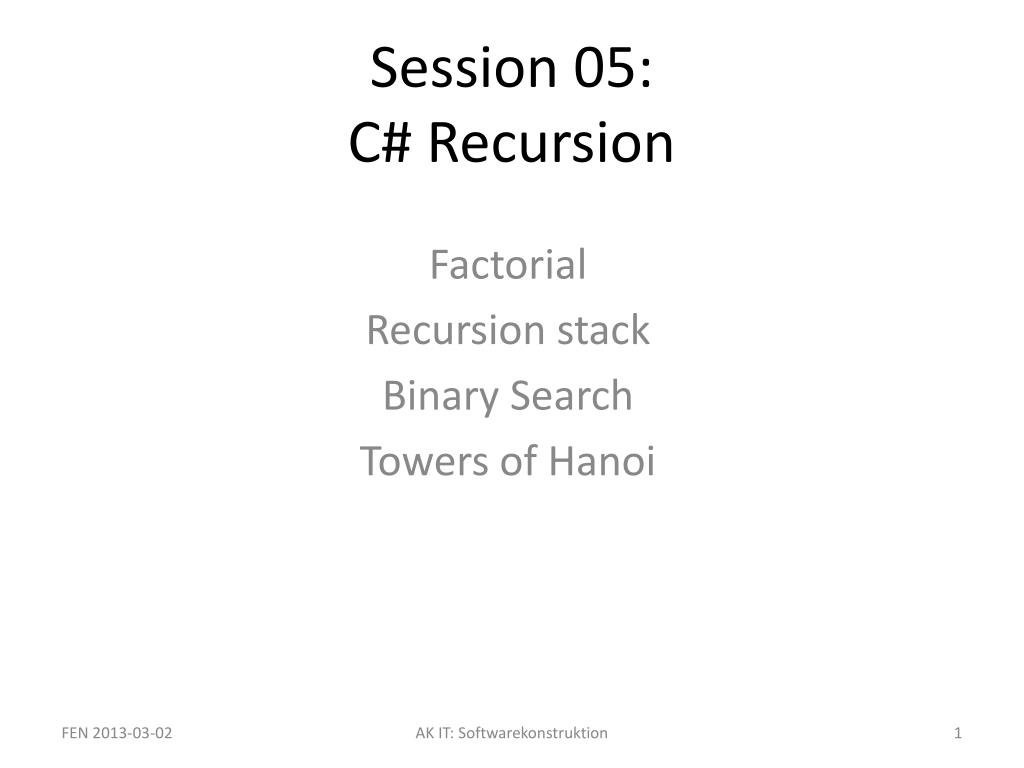 Session 05:
C# Recursion

Factorial
Recursion stack
Binary Search
Towers of Hanoi

FEN 2013-03-02

AK IT: Softwarekonstruktion

1